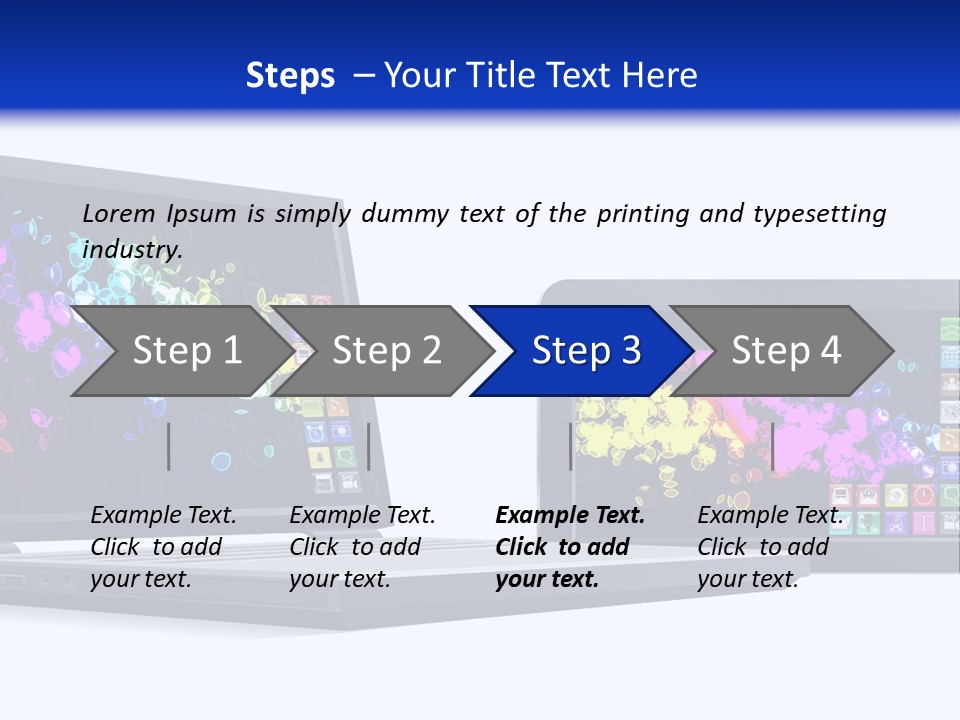 Steps – Your Title Text Here

Lorem Ipsum is simply dummy text of the printing and typesetting industry.

Step 1

Step 2

Step 3

Step 4

Example Text. Click to add your text.

Example Text. Click to add your text.

Example Text. Click to add your text.

Example Text. Click to add your text.